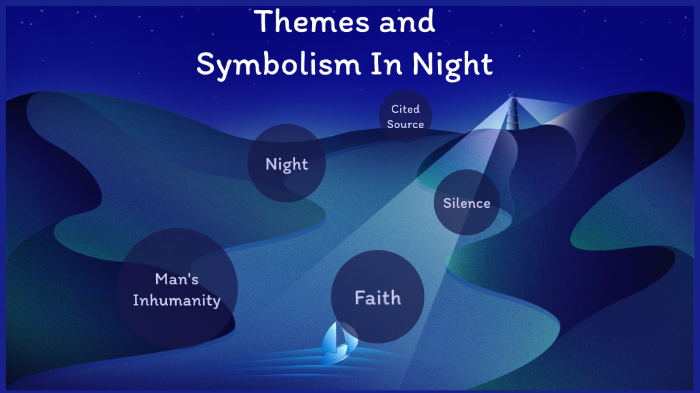 Themes and Symbolism In Night

Cited Source

Night

Silence

Man's Inhumanity

Faith